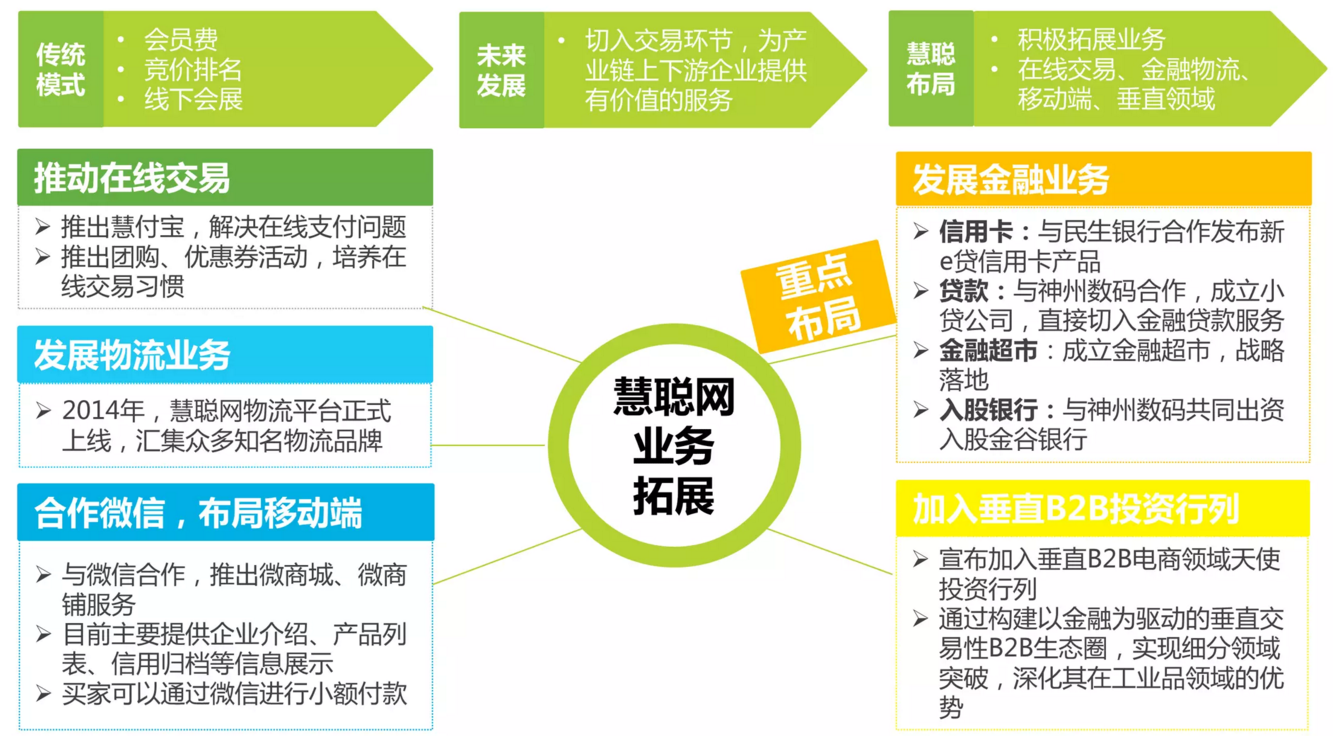 传统模式

• 会员费
• 竞价排名
• 线下会展

未来发展

• 切入交易环节，为产业链上下游企业提供有价值的服务

慧聪布局

• 积极拓展业务
• 在线交易、金融物流、移动端、垂直领域

推动在线交易

➢ 推出慧付宝，解决在线支付问题
➢ 推出团购、优惠券活动，培养在线交易习惯

发展物流业务

➢ 2014年，慧聪网物流平台正式上线，汇集众多知名物流品牌

合作微信，布局移动端

➢ 与微信合作，推出微商城、微商铺服务
➢ 目前主要提供企业介绍、产品列表、信用归档等信息展示
➢ 买家可以通过微信进行小额付款

慧聪网业务拓展

重点布局

发展金融业务

➢ 信用卡：与民生银行合作发布新e贷信用卡产品
➢ 贷款：与神州数码合作，成立小贷公司，直接切入金融贷款服务
➢ 金融超市：成立金融超市，战略落地
➢ 入股银行：与神州数码共同出资入股金谷银行

加入垂直B2B投资行列

➢ 宣布加入垂直B2B电商领域天使投资行列
➢ 通过构建以金融为驱动的垂直交易性B2B生态圈，实现细分领域突破，深化其在工业品领域的优势